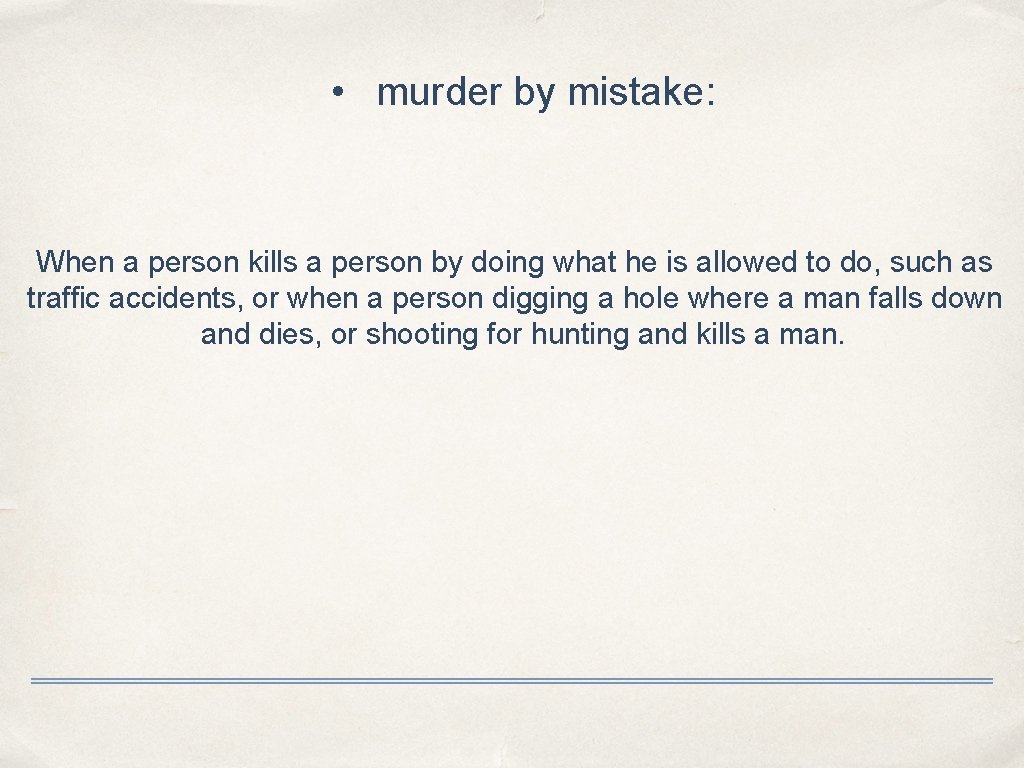 • murder by mistake:

When a person kills a person by doing what he is allowed to do, such as traffic accidents, or when a person digging a hole where a man falls down and dies, or shooting for hunting and kills a man.